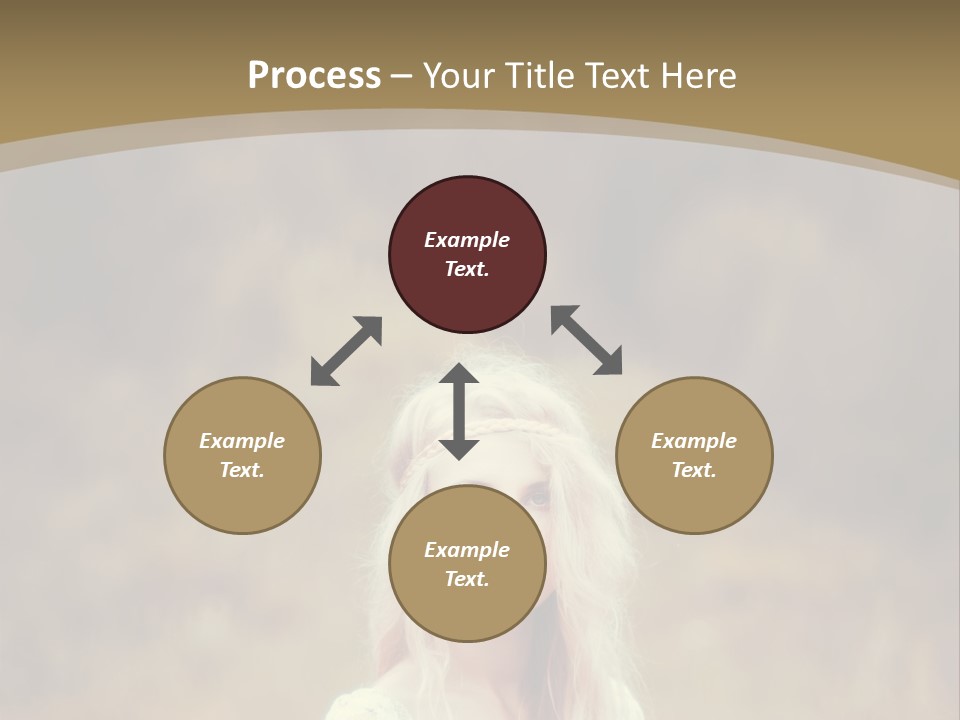 Process – Your Title Text Here

Example Text.

Example Text.

Example Text.

Example Text.